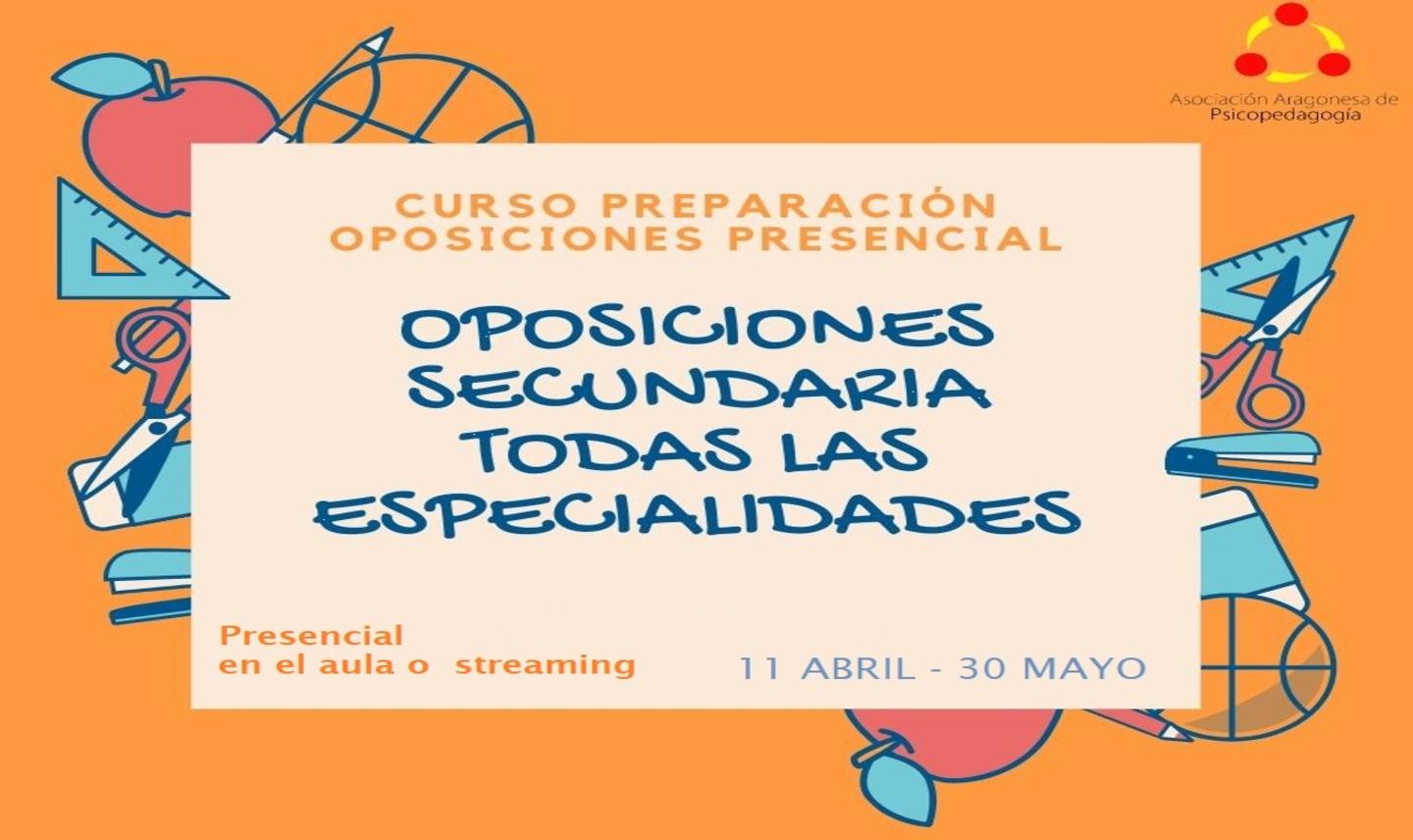 Asociación Aragonesa de Psicopedagogía

CURSO PREPARACIÓN OPOSICIONES PRESENCIAL

OPOSICIONES SECUNDARIA TODAS LAS ESPECIALIDADES

Presencial en el aula o streaming

11 ABRIL - 30 MAYO